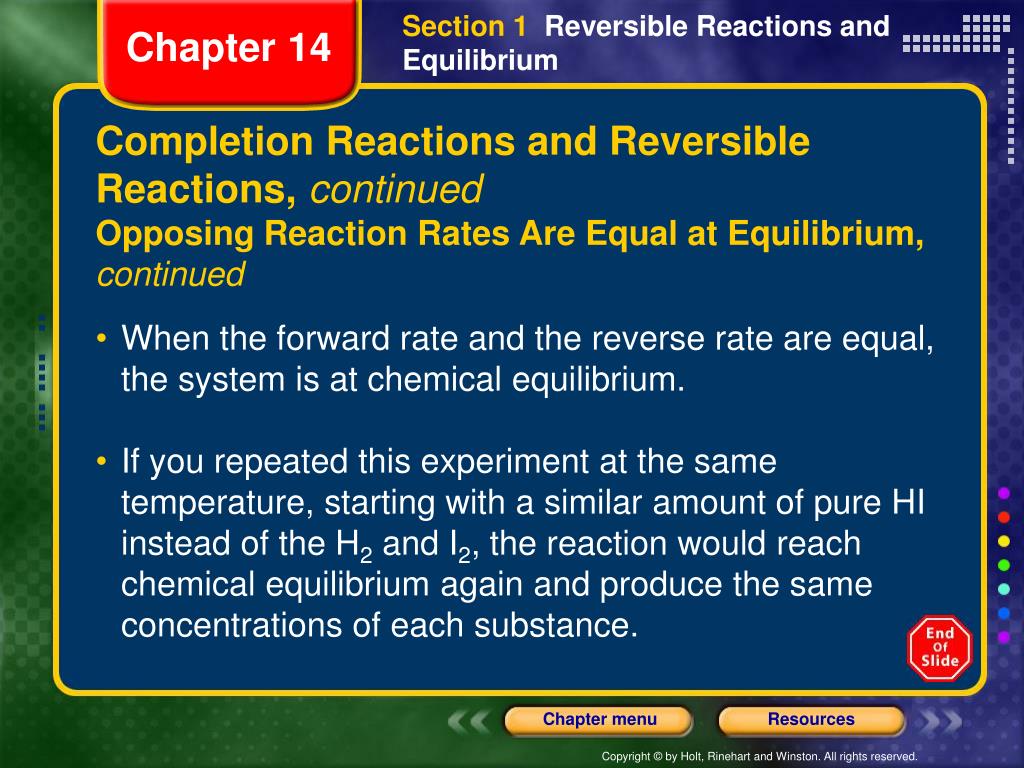 Chapter 14

Section 1 Reversible Reactions and Equilibrium

Completion Reactions and Reversible Reactions, continued

Opposing Reaction Rates Are Equal at Equilibrium, continued

• When the forward rate and the reverse rate are equal, the system is at chemical equilibrium.

• If you repeated this experiment at the same temperature, starting with a similar amount of pure HI instead of the $H_2$ and $I_2$, the reaction would reach chemical equilibrium again and produce the same concentrations of each substance.

End Of Slide

Chapter menu

Resources

Copyright © by Holt, Rinehart and Winston. All rights reserved.